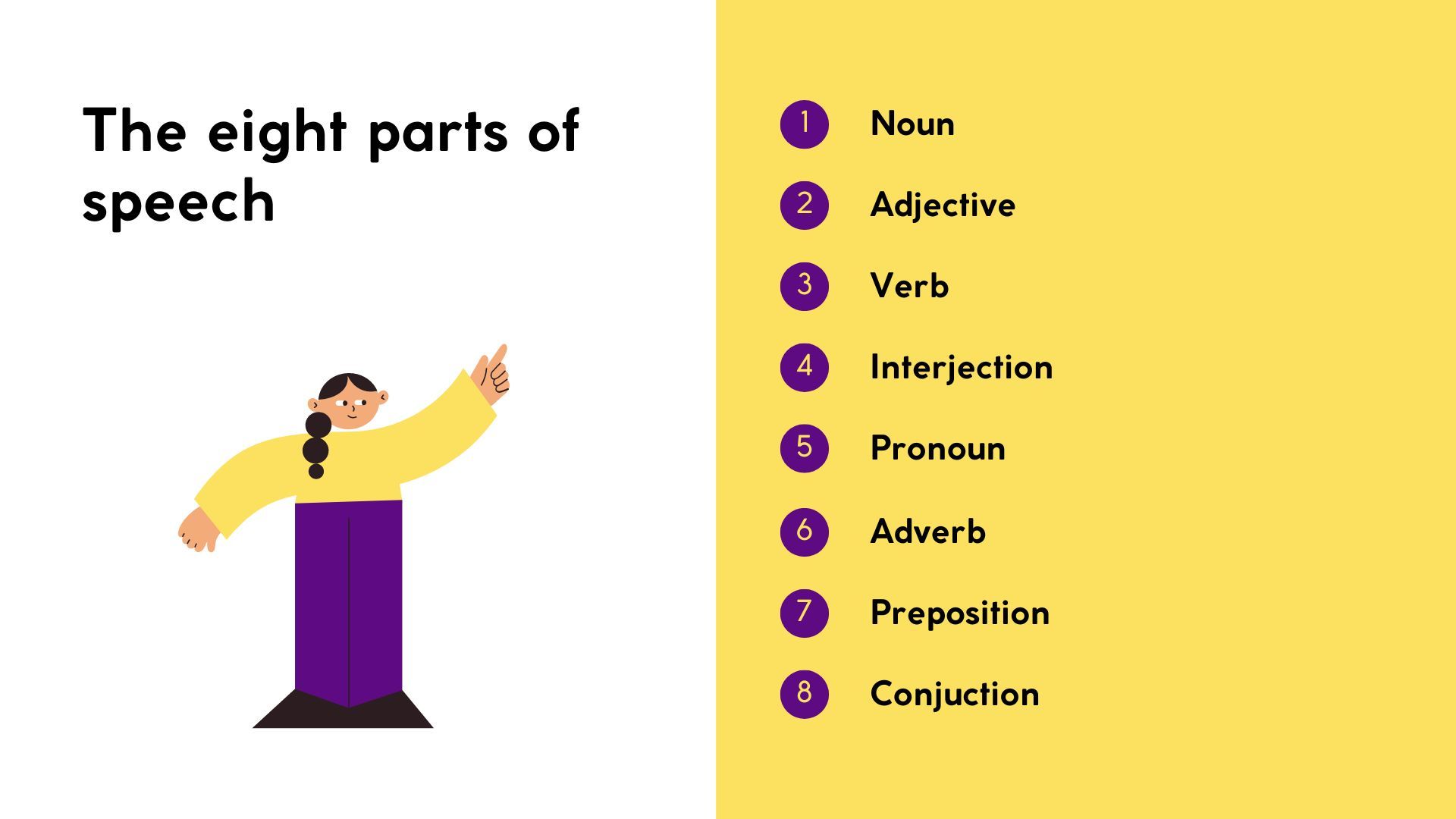 The eight parts of speech

1 Noun

2 Adjective

3 Verb

4 Interjection

5 Pronoun

6 Adverb

7 Preposition

8 Conjuction